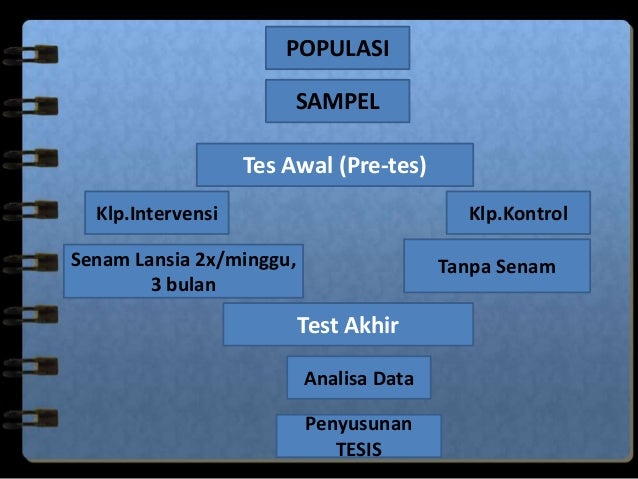 POPULASI

SAMPEL

Tes Awal (Pre-tes)

Klp.Intervensi

Klp.Kontrol

Senam Lansia 2x/minggu, 3 bulan

Tanpa Senam

Test Akhir

Analisa Data

Penyusunan TESIS